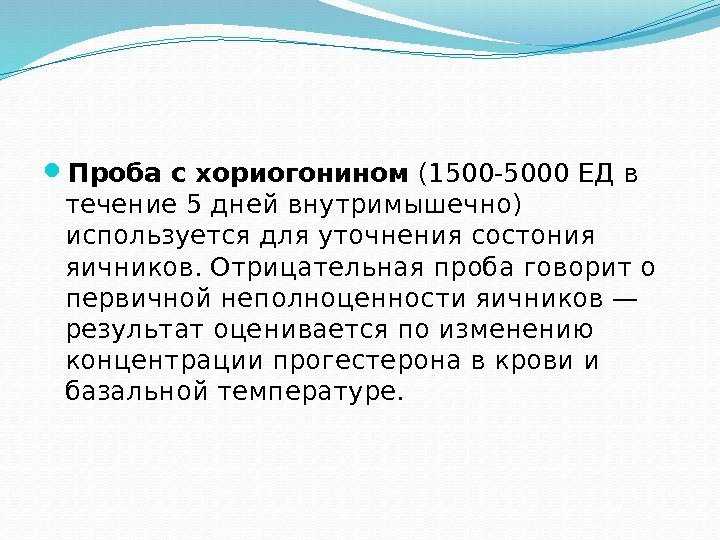 Проба с хориогонином (1500-5000 ЕД в течение 5 дней внутримышечно) используется для уточнения состония яичников. Отрицательная проба говорит о первичной неполноценности яичников — результат оценивается по изменению концентрации прогестерона в крови и базальной температуре.